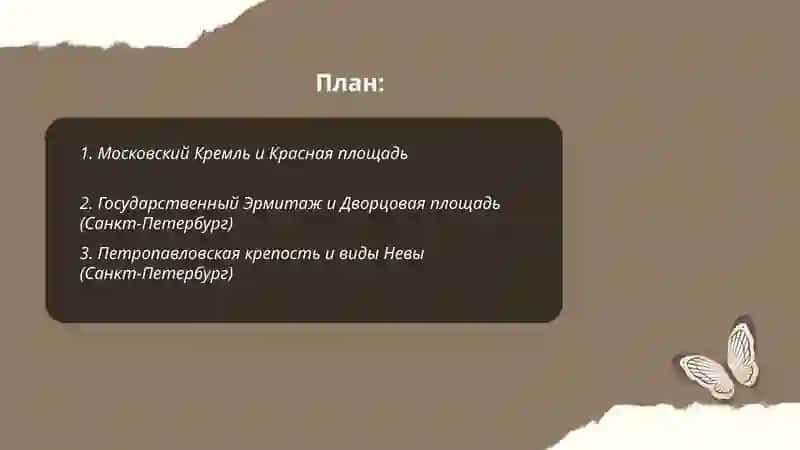 План:

1. Московский Кремль и Красная площадь

2. Государственный Эрмитаж и Дворцовая площадь (Санкт-Петербург)

3. Петропавловская крепость и виды Невы (Санкт-Петербург)